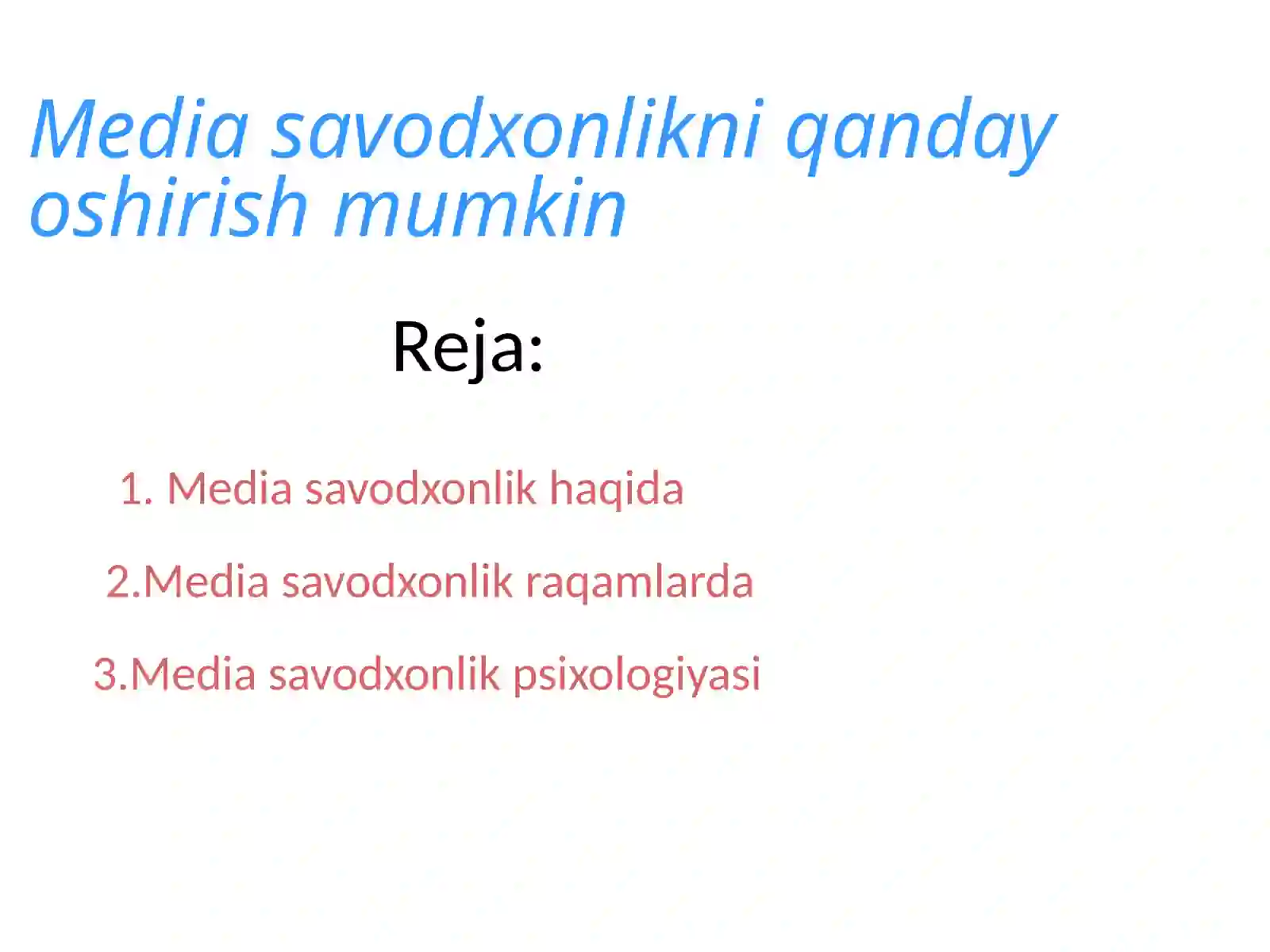 Media savodxonlikni qanday oshirish mumkin

Reja:

1. Media savodxonlik haqida

2.Media savodxonlik raqamlarda

3.Media savodxonlik psixologiyasi